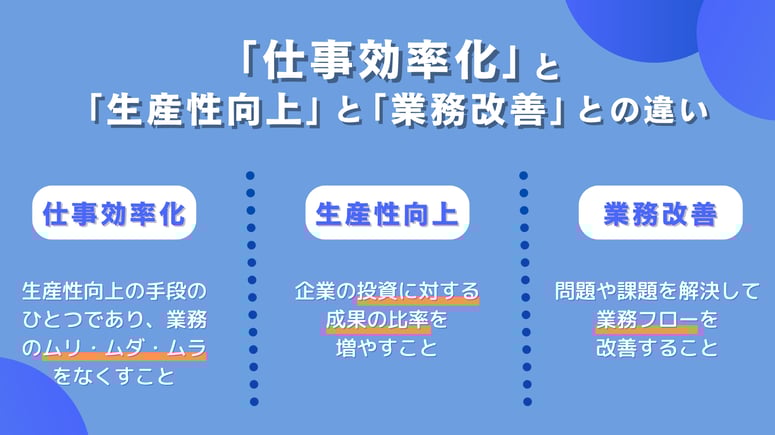 「仕事効率化」と
「生産性向上」と「業務改善」との違い

仕事効率化

生産性向上の手段のひとつであり、業務のムリ・ムダ・ムラをなくすこと

生産性向上

企業の投資に対する成果の比率を増やすこと

業務改善

問題や課題を解決して業務フローを改善すること